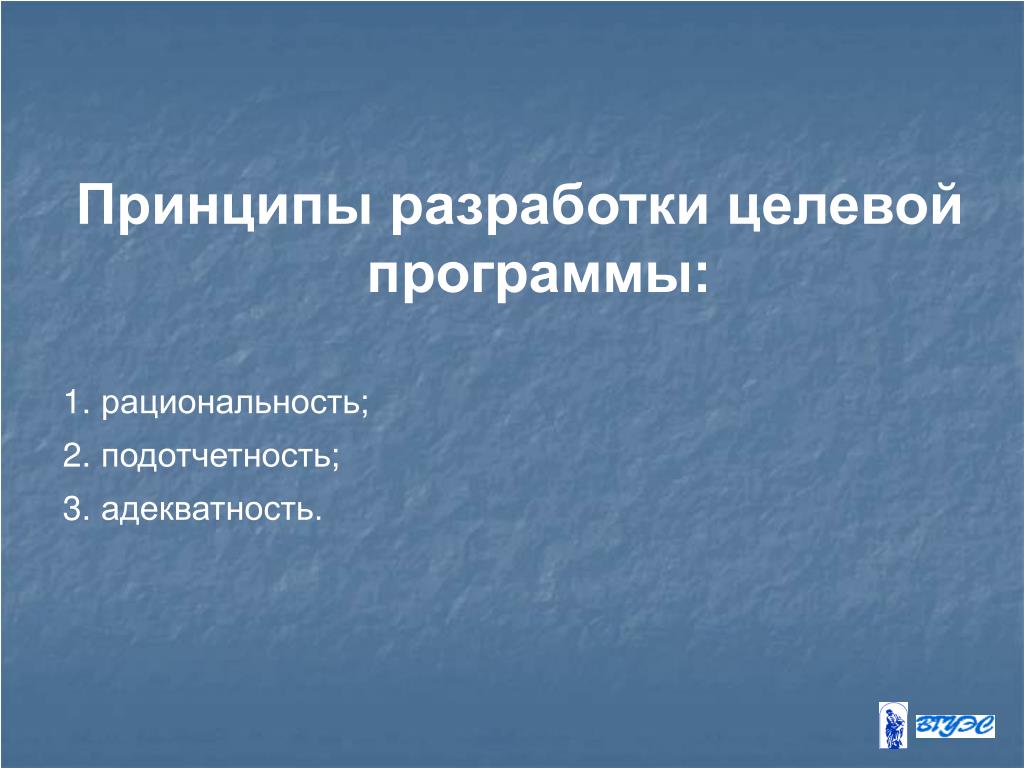 Принципы разработки целевой программы:

1. рациональность;

2. подотчетность;

3. адекватность.

ВГУЭС